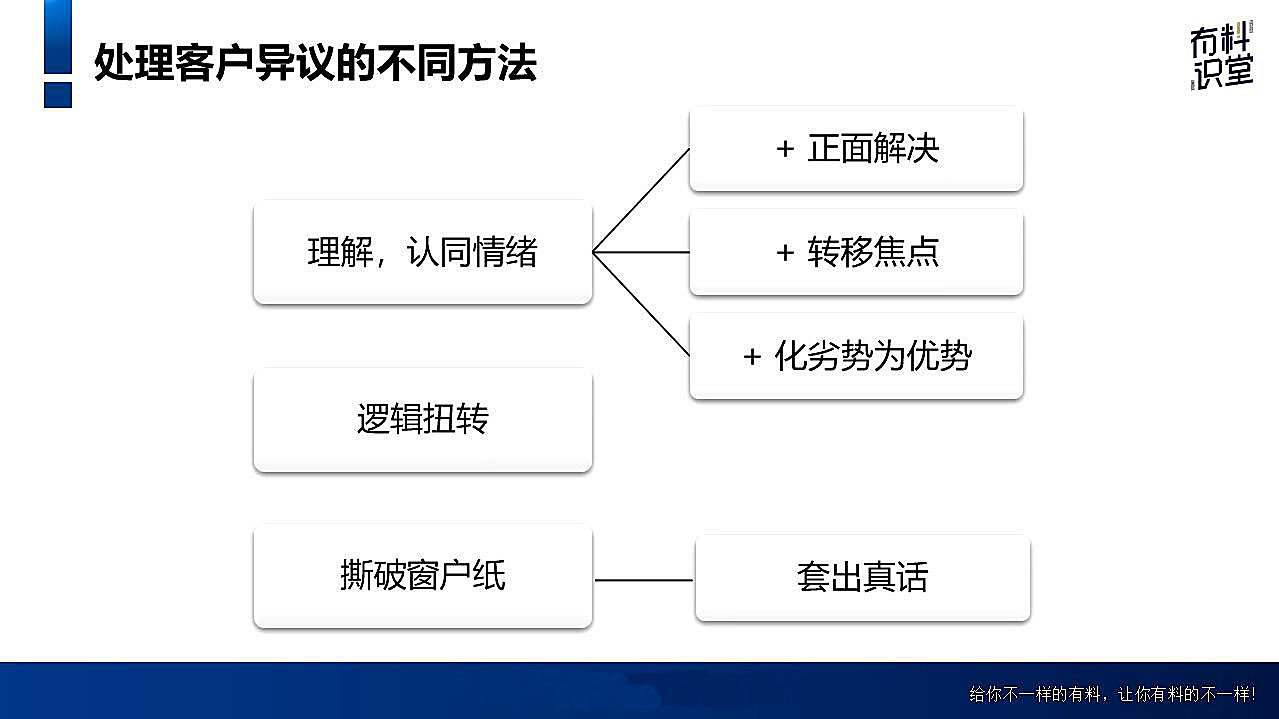 处理客户异议的不同方法

有料识堂

理解，认同情绪

+ 正面解决

+ 转移焦点

+ 化劣势为优势

逻辑扭转

撕破窗户纸

套出真话

给你不一样的有料，让你有料的不一样!